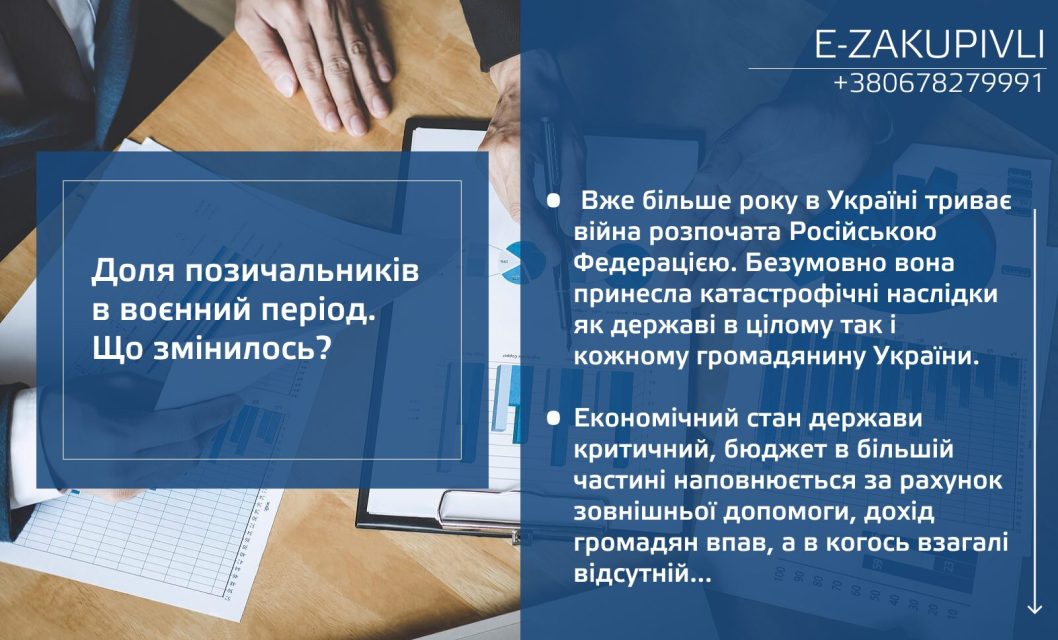 E-ZAKUPIVLI
+380678279991

Доля позичальників в воєнний період. Що змінилось?

Вже більше року в Україні триває війна розпочата Російською Федерацією. Безумовно вона принесла катастрофічні наслідки як державі в цілому так і кожному громадянину України.

Економічний стан держави критичний, бюджет в більшій частині наповнюється за рахунок зовнішньої допомоги, дохід громадян впав, а в когось взагалі відсутній...